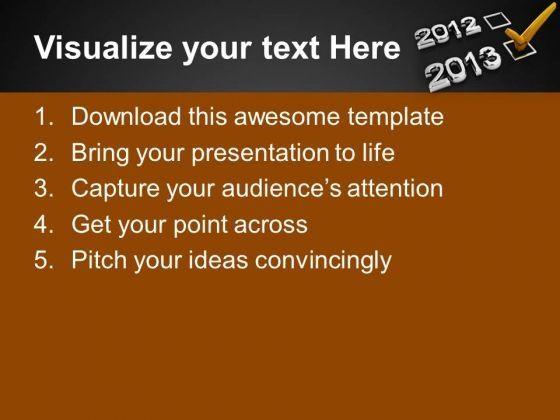 Visualize your text Here

2012

2013

1. Download this awesome template
2. Bring your presentation to life
3. Capture your audience's attention
4. Get your point across
5. Pitch your ideas convincingly